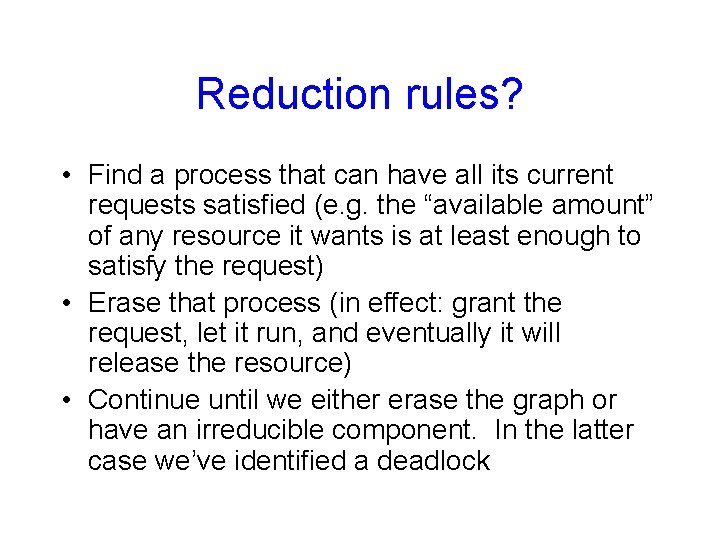 Reduction rules?

• Find a process that can have all its current requests satisfied (e.g. the “available amount” of any resource it wants is at least enough to satisfy the request)
• Erase that process (in effect: grant the request, let it run, and eventually it will release the resource)
• Continue until we either erase the graph or have an irreducible component. In the latter case we’ve identified a deadlock